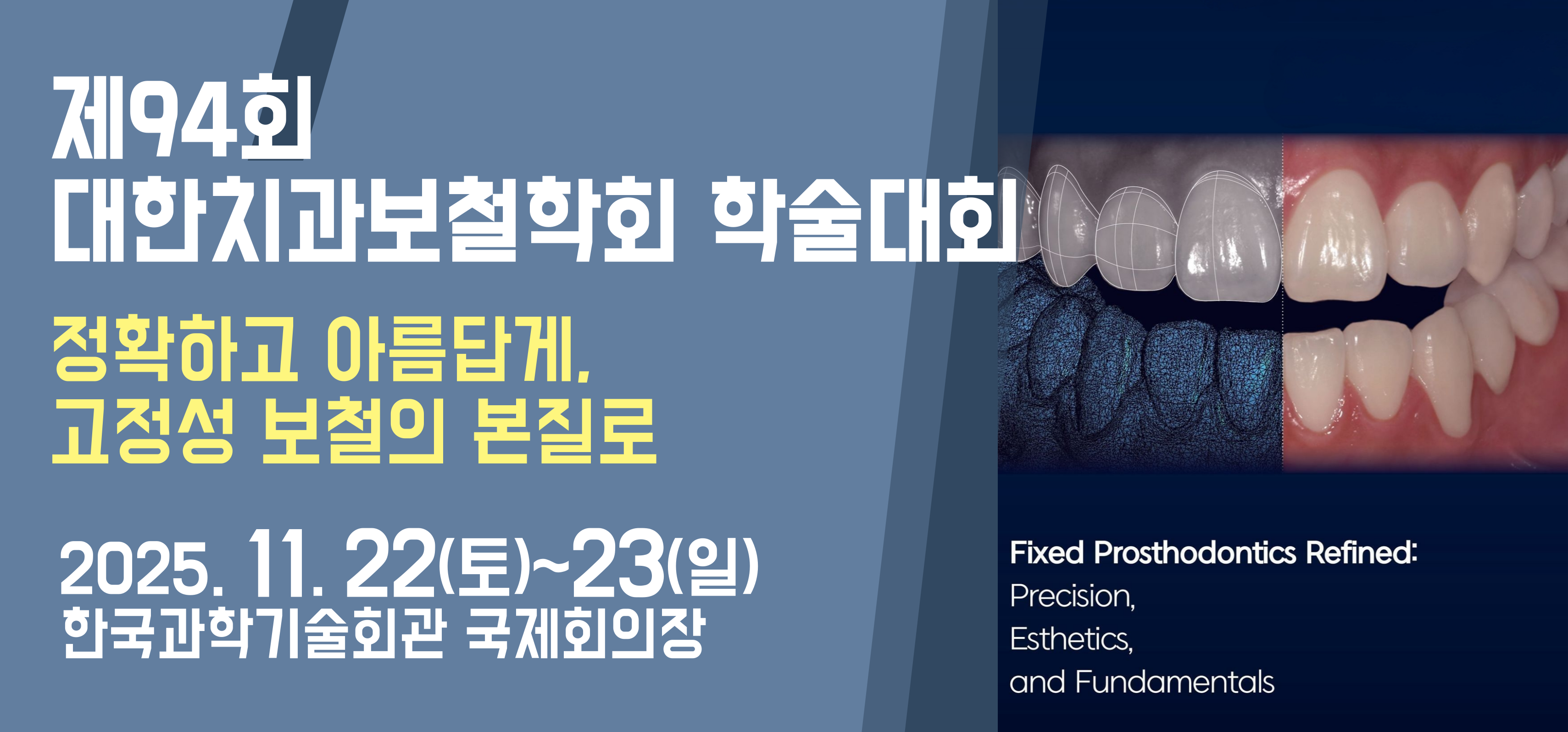 제94회
대한치과보철학회 학술대회

정확하고 아름답게,
고정성 보철의 본질로

2025. 11. 22(토)~23(일)
한국과학기술회관 국제회의장

Fixed Prosthodontics Refined:
Precision,
Esthetics,
and Fundamentals